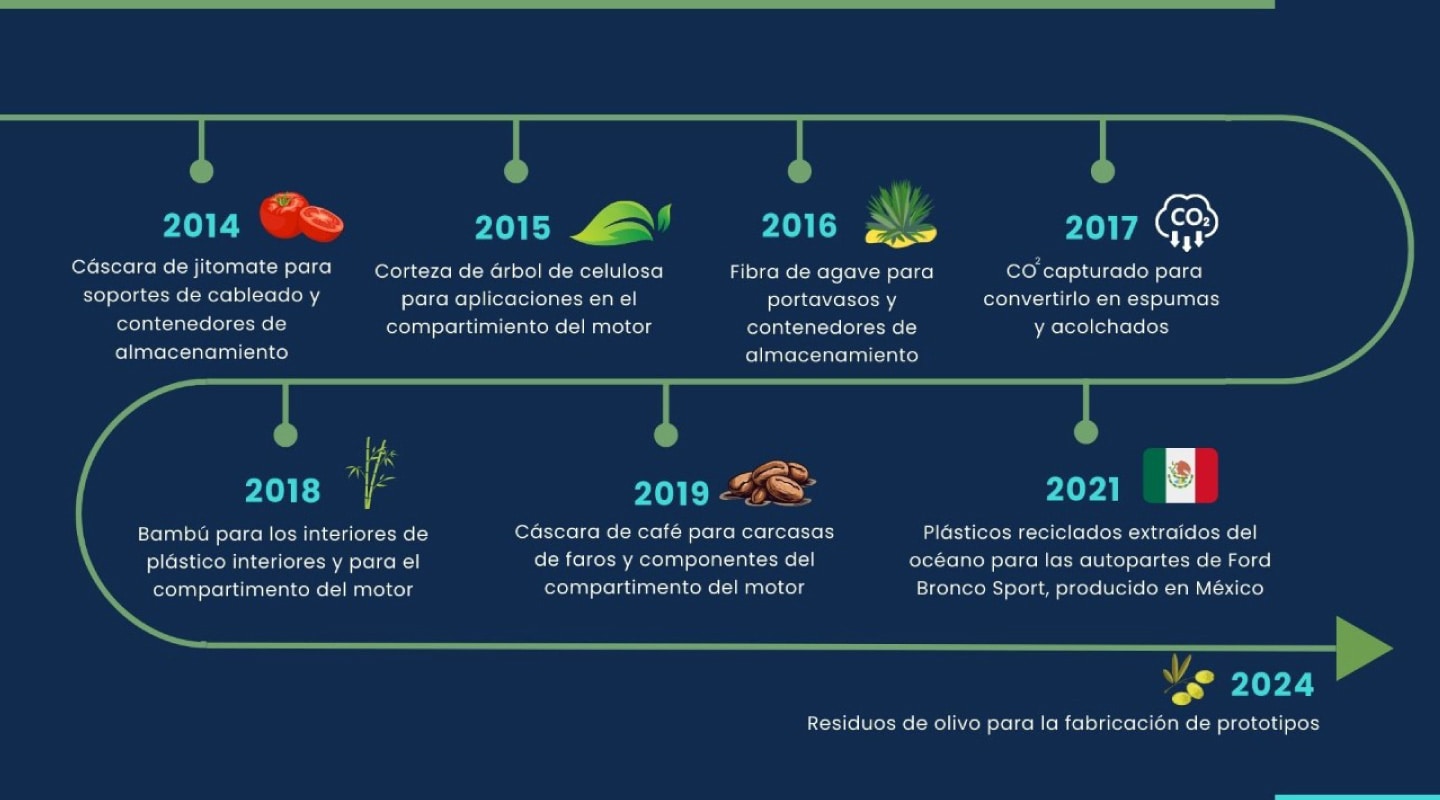 2014
Cáscara de jitomate para soportes de cableado y contenedores de almacenamiento

2015
Corteza de árbol de celulosa para aplicaciones en el compartimiento del motor

2016
Fibra de agave para portavasos y contenedores de almacenamiento

2017
$CO_2$
$CO^2$ capturado para convertirlo en espumas y acolchados

2018
Bambú para los interiores de plástico interiores y para el compartimento del motor

2019
Cáscara de café para carcasas de faros y componentes del compartimento del motor

2021
Plásticos reciclados extraídos del océano para las autopartes de Ford Bronco Sport, producido en México

2024
Residuos de olivo para la fabricación de prototipos